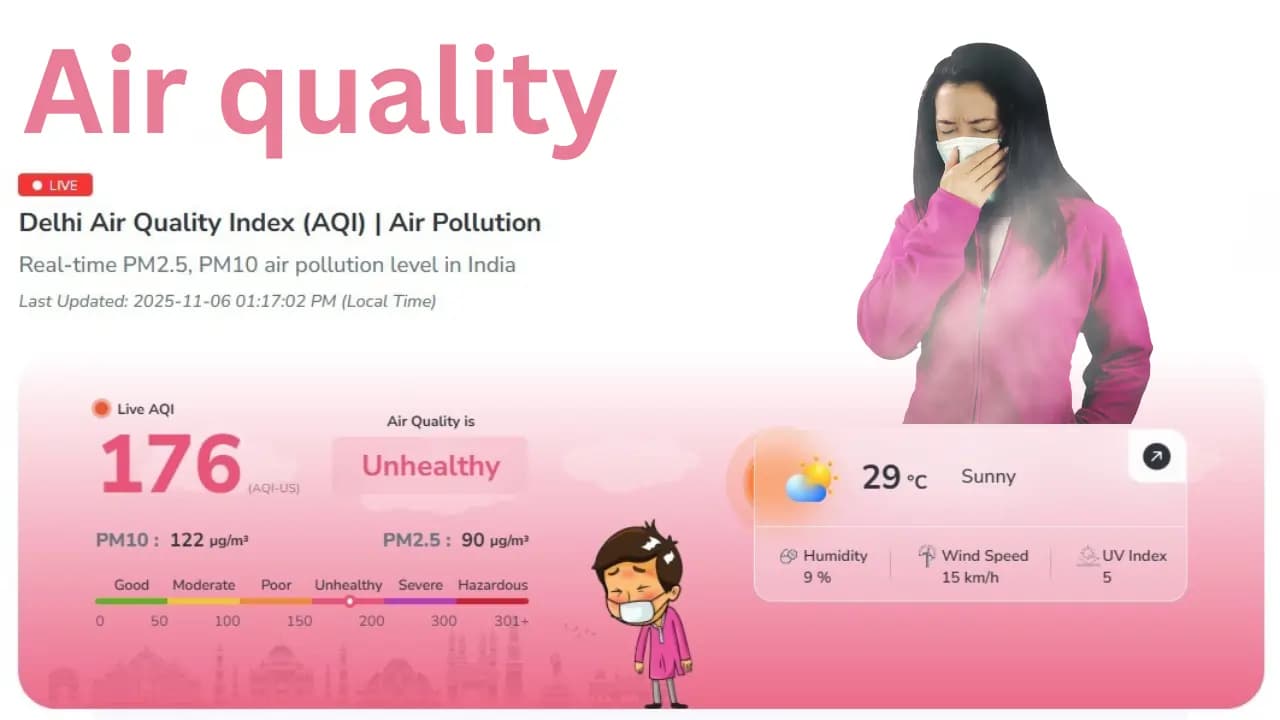 Air quality

LIVE

Delhi Air Quality Index (AQI) | Air Pollution

Real-time PM2.5, PM10 air pollution level in India

Last Updated: 2025-11-06 01:17:02 PM (Local Time)

Live AQI

176 (AQI-US)

Air Quality is

Unhealthy

PM10 : 122 μg/m³

PM2.5 : 90 μg/m³

Good Moderate Poor Unhealthy Severe Hazardous

0 50 100 150 200 300 301+

29 °C Sunny

Humidity 9 %

Wind Speed 15 km/h

UV Index 5